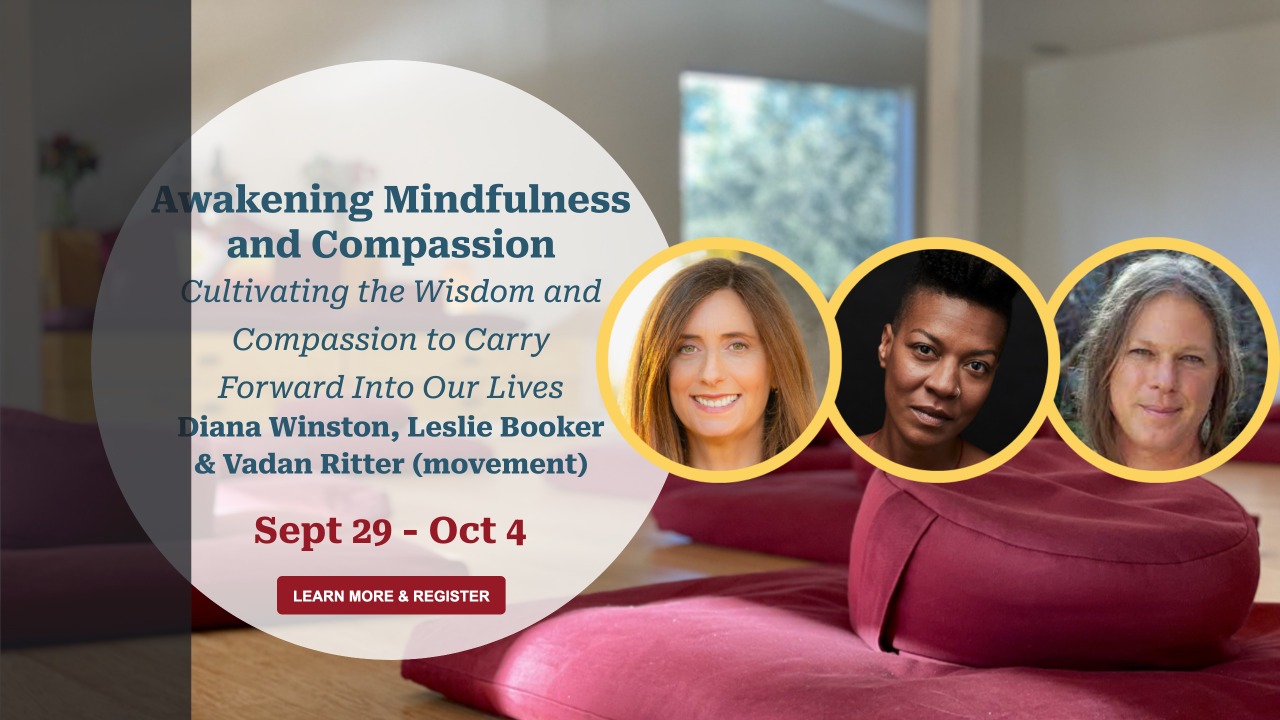 Awakening Mindfulness and Compassion

Cultivating the Wisdom and Compassion to Carry Forward Into Our Lives

Diana Winston, Leslie Booker & Vadan Ritter (movement)

Sept 29 - Oct 4

LEARN MORE & REGISTER